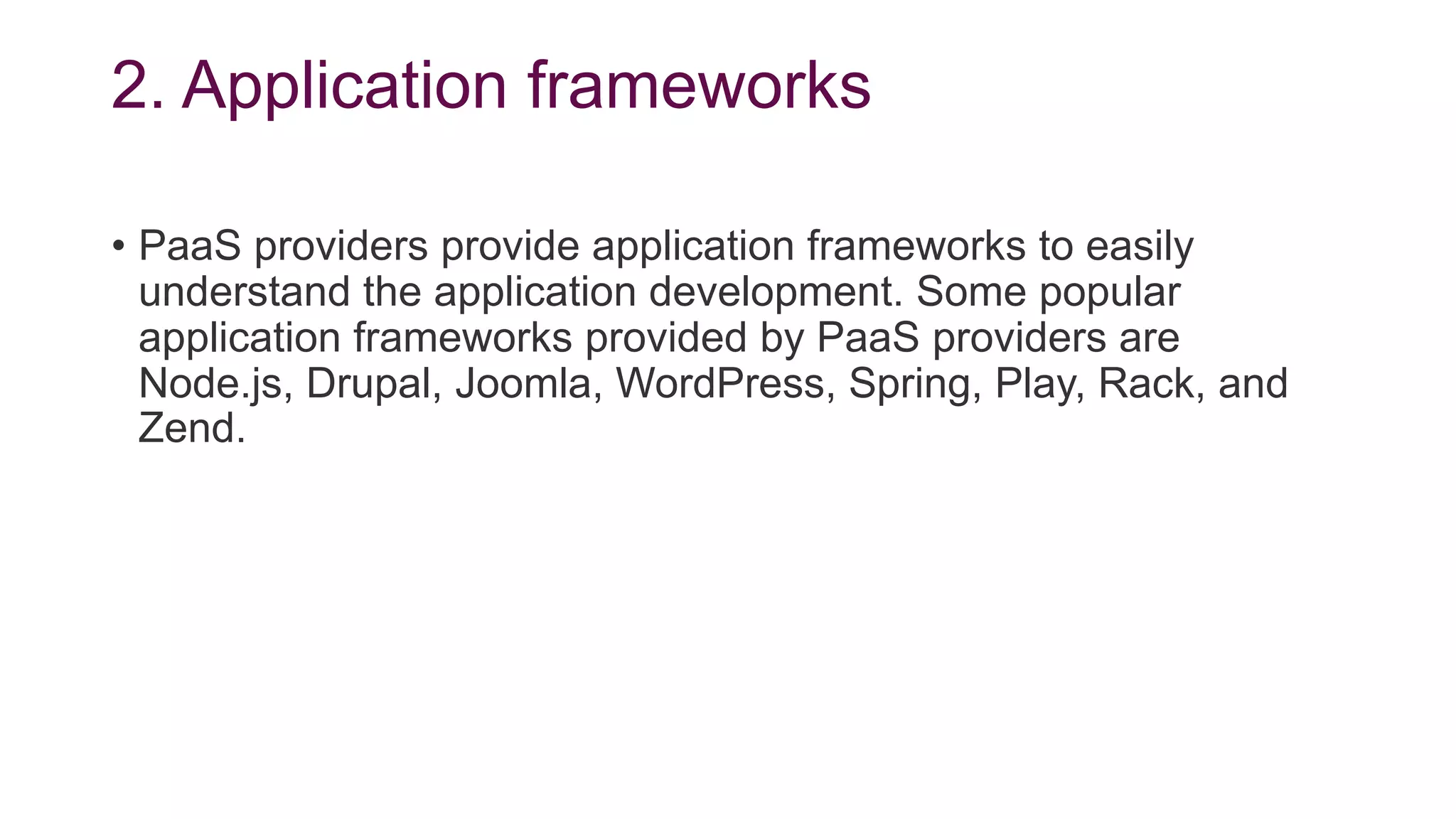 2. Application frameworks

• PaaS providers provide application frameworks to easily understand the application development. Some popular application frameworks provided by PaaS providers are Node.js, Drupal, Joomla, WordPress, Spring, Play, Rack, and Zend.